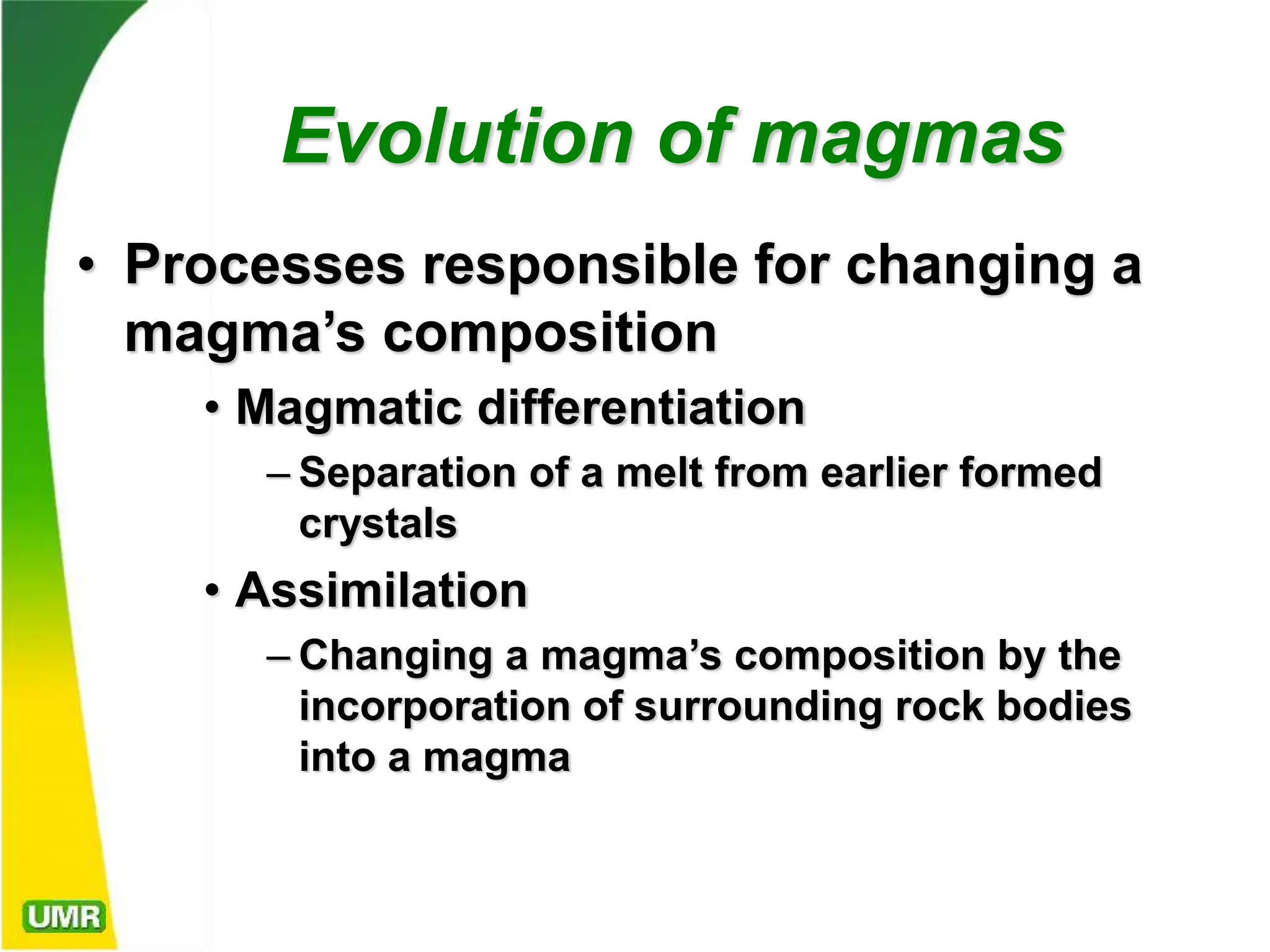 Evolution of magmas

• Processes responsible for changing a magma’s composition

• Magmatic differentiation

– Separation of a melt from earlier formed crystals

• Assimilation

– Changing a magma’s composition by the incorporation of surrounding rock bodies into a magma

UMR